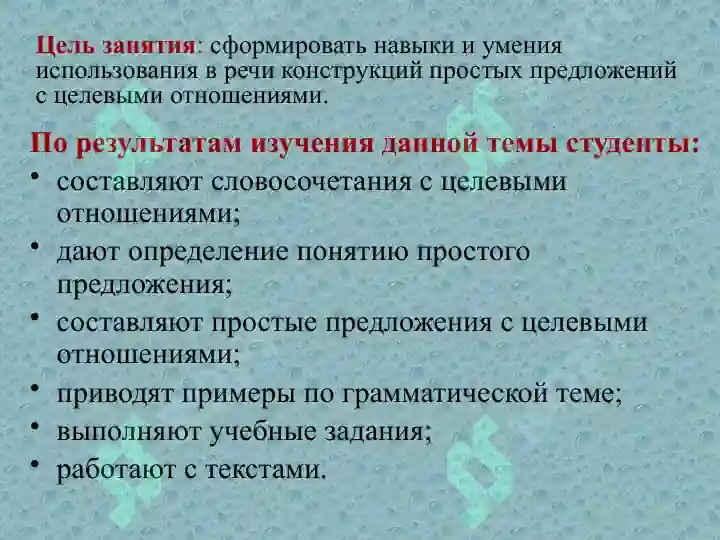 Цель занятия: сформировать навыки и умения использования в речи конструкций простых предложений с целевыми отношениями.

По результатам изучения данной темы студенты:

• составляют словосочетания с целевыми отношениями;
• дают определение понятию простого предложения;
• составляют простые предложения с целевыми отношениями;
• приводят примеры по грамматической теме;
• выполняют учебные задания;
• работают с текстами.